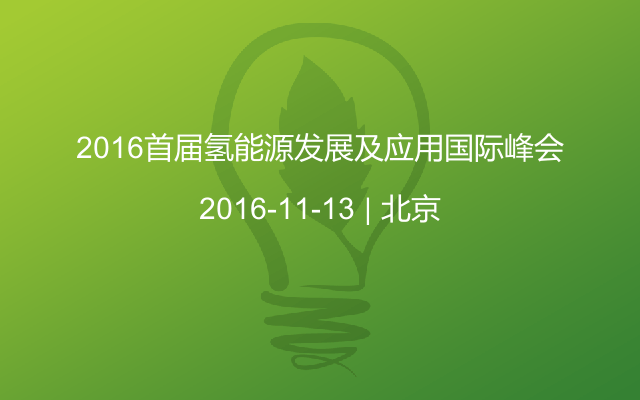 2016首届氢能源发展及应用国际峰会

2016-11-13 | 北京